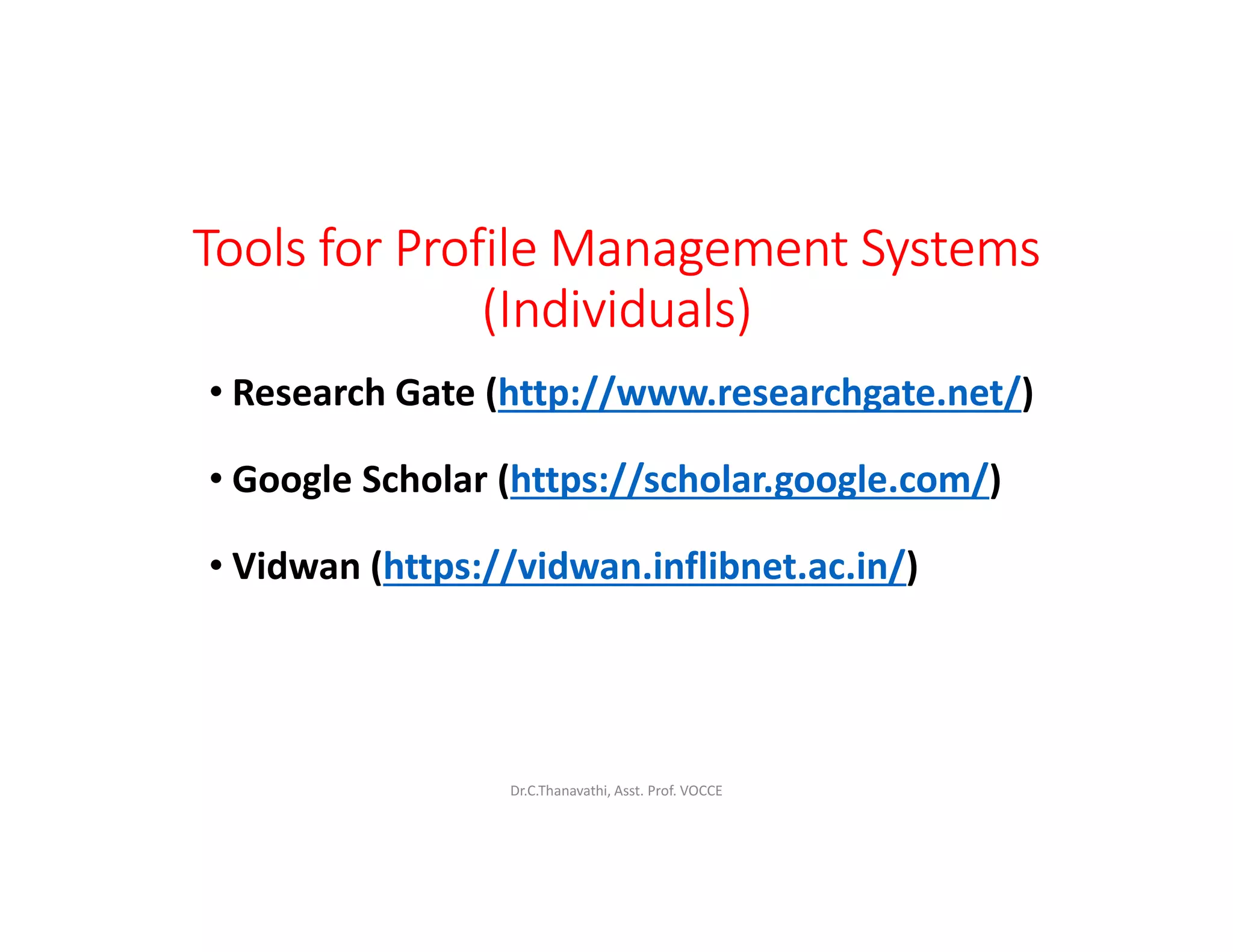 Tools for Profile Management Systems (Individuals)

• Research Gate (http://www.researchgate.net/)

• Google Scholar (https://scholar.google.com/)

• Vidwan (https://vidwan.inflibnet.ac.in/)

Dr.C.Thanavathi, Asst. Prof. VOCCE